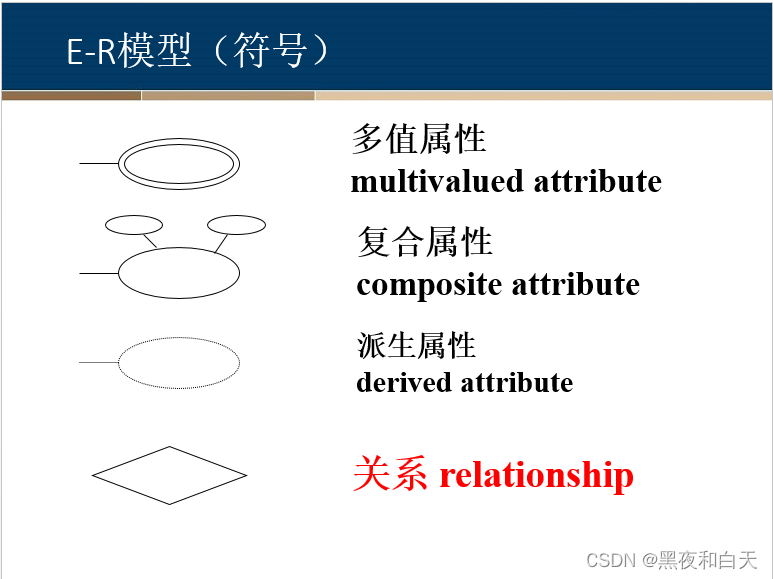 E-R模型（符号）

多值属性
multivalued attribute

复合属性
composite attribute

派生属性
derived attribute

关系 relationship

CSDN @黑夜和白天